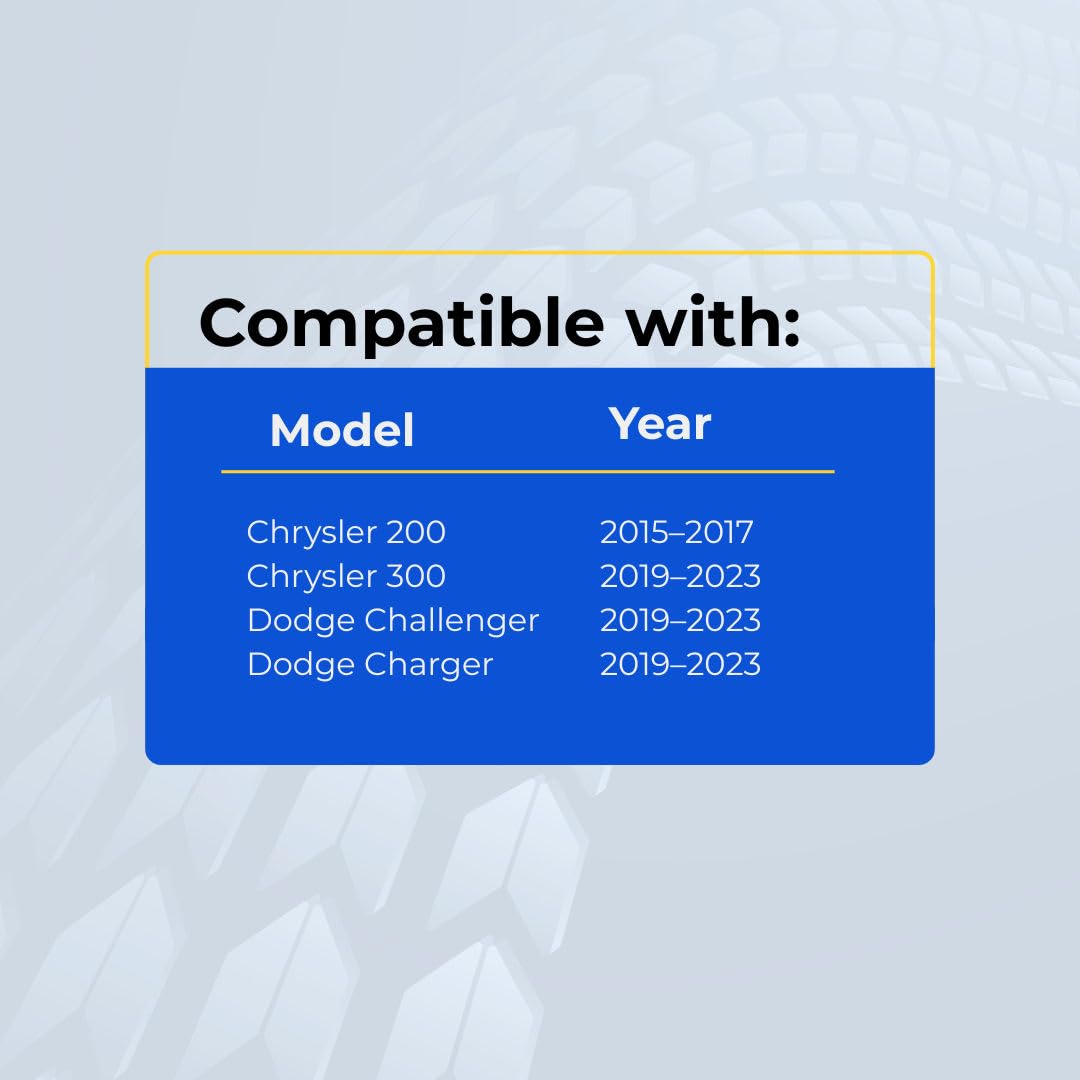 Compatible with:

| Model | Year |
|---|---|
| Chrysler 200 | 2015–2017 |
| Chrysler 300 | 2019–2023 |
| Dodge Challenger | 2019–2023 |
| Dodge Charger | 2019–2023 |